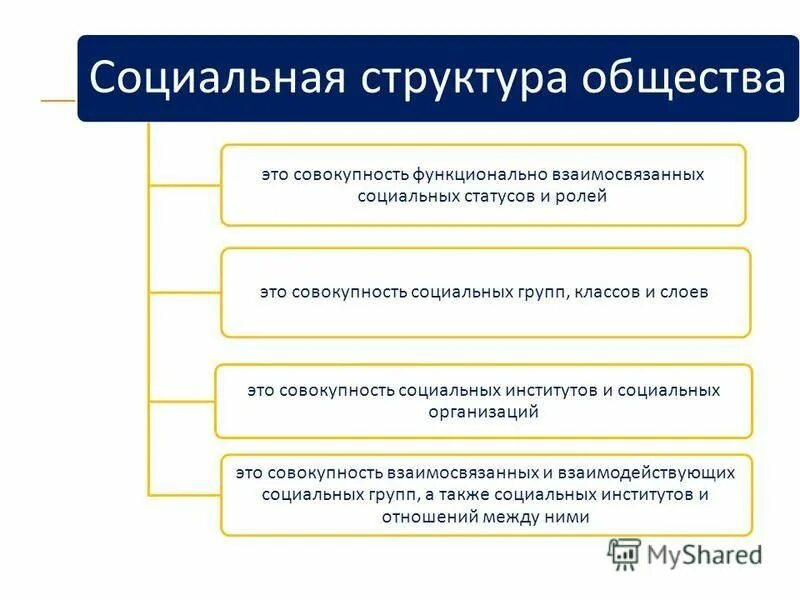 Социальная структура общества

это совокупность функционально взаимосвязанных социальных статусов и ролей

это совокупность социальных групп, классов и слоев

это совокупность социальных институтов и социальных организаций

это совокупность взаимосвязанных и взаимодействующих социальных групп, а также социальных институтов и отношений между ними

MyShared